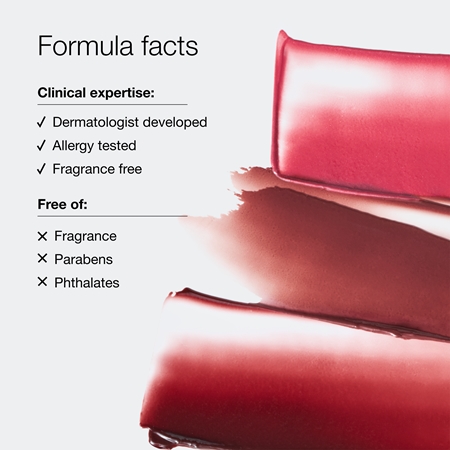 Formula facts

Clinical expertise:

✓ Dermatologist developed
✓ Allergy tested
✓ Fragrance free

Free of:

✕ Fragrance
✕ Parabens
✕ Phthalates